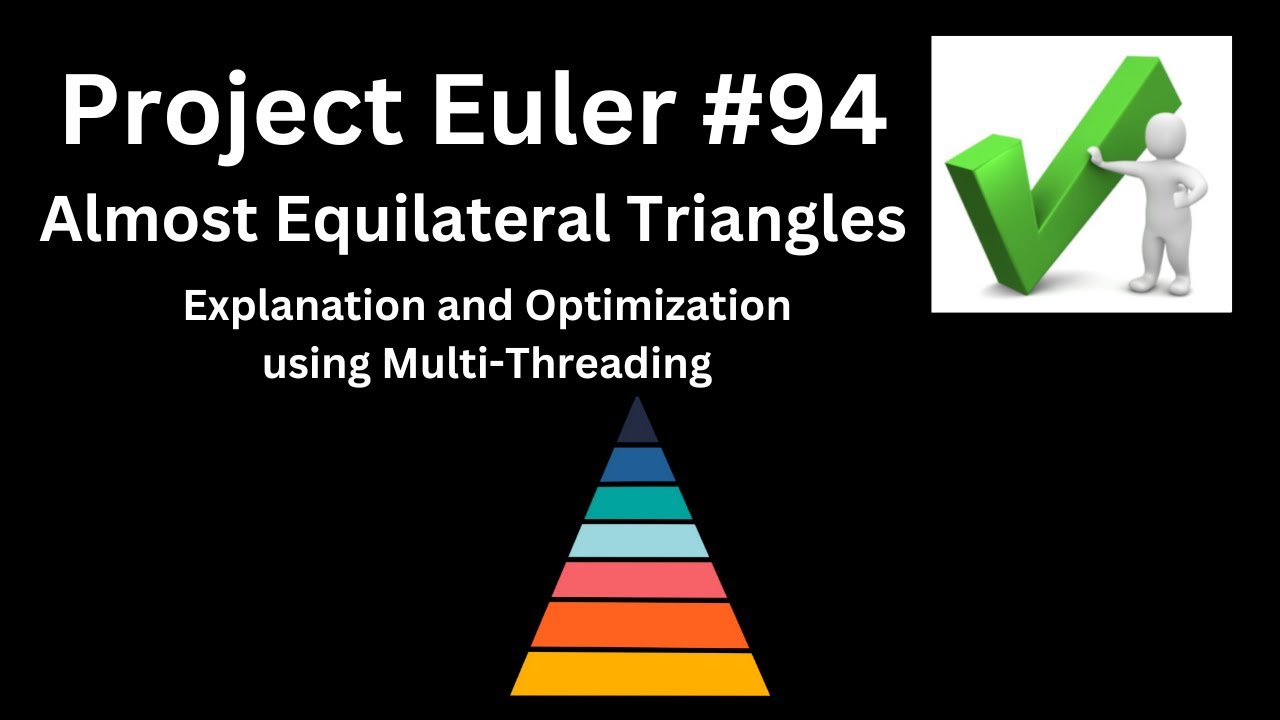 Project Euler #94
Almost Equilateral Triangles

Explanation and Optimization using Multi-Threading